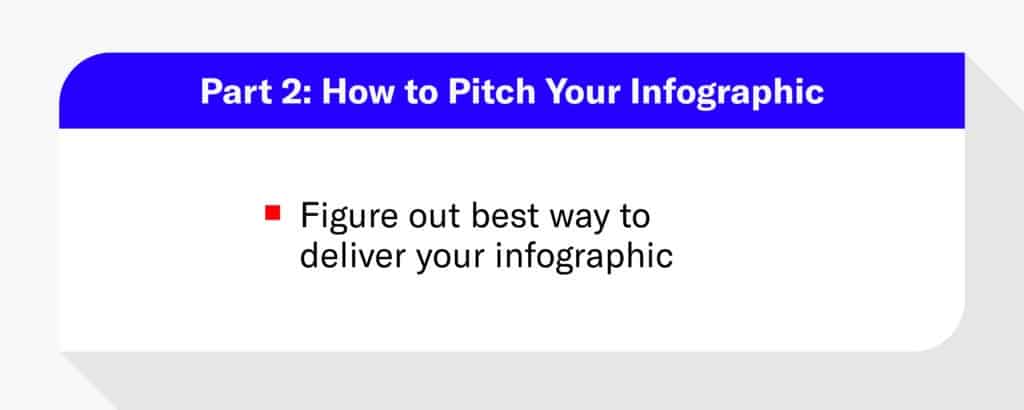 Part 2: How to Pitch Your Infographic

Figure out best way to deliver your infographic